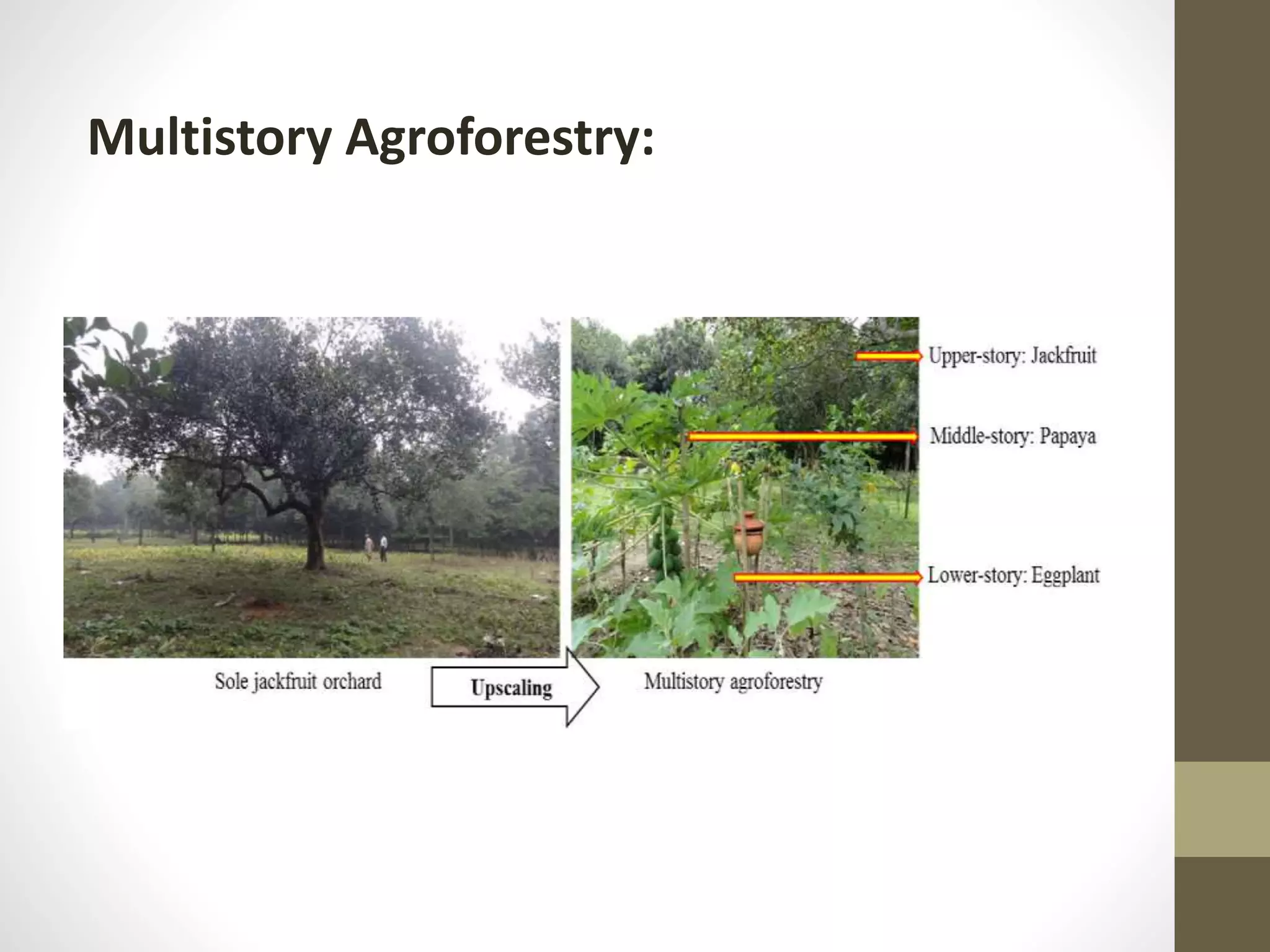 Multistory Agroforestry:

Upper-story: Jackfruit

Middle-story: Papaya

Lower-story: Eggplant

Sole jackfruit orchard

Upscaling

Multistory agroforestry